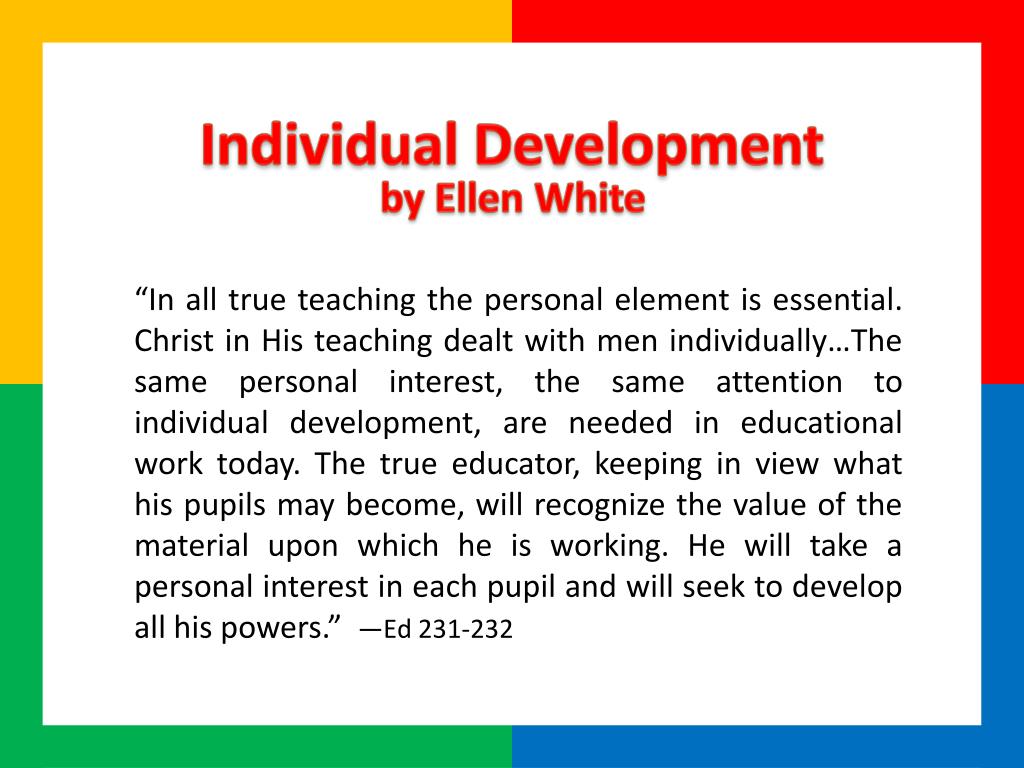 Individual Development
by Ellen White

“In all true teaching the personal element is essential. Christ in His teaching dealt with men individually…The same personal interest, the same attention to individual development, are needed in educational work today. The true educator, keeping in view what his pupils may become, will recognize the value of the material upon which he is working. He will take a personal interest in each pupil and will seek to develop all his powers.” —Ed 231-232